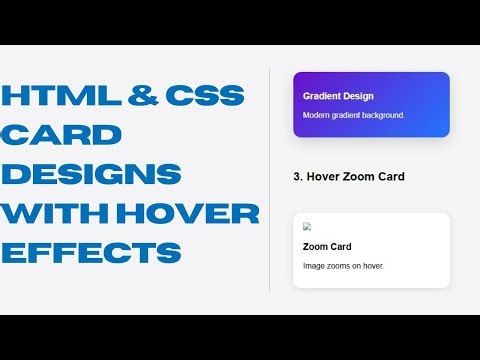 HTML & CSS CARD DESIGNS WITH HOVER EFFECTS

Gradient Design

Modern gradient background.

3. Hover Zoom Card

Zoom Card

Image zooms on hover.